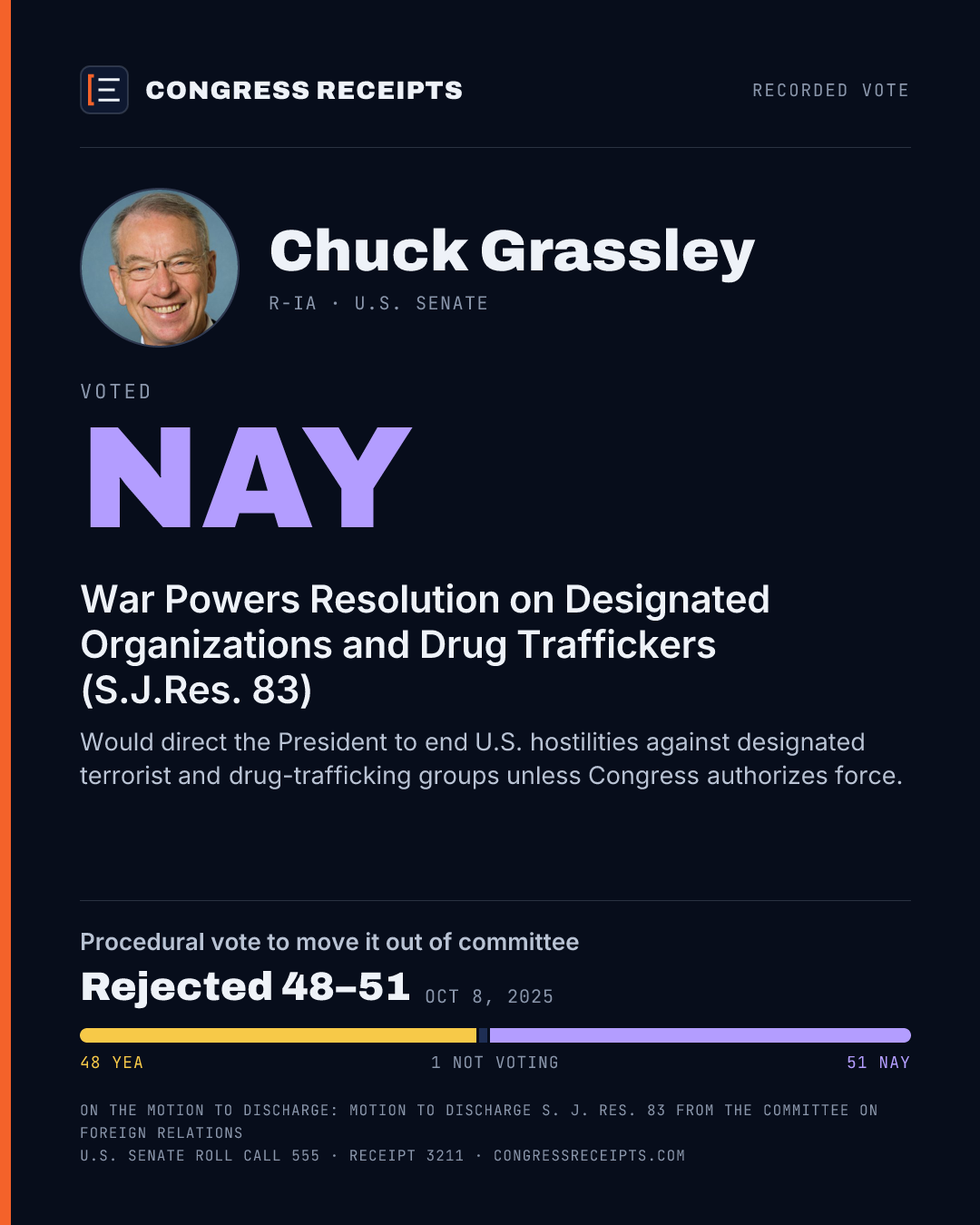 CONGRESS RECEIPTS

RECORDED VOTE

Chuck Grassley

R-IA · U.S. SENATE

VOTED

NAY

War Powers Resolution on Designated Organizations and Drug Traffickers (S.J.Res. 83)

Would direct the President to end U.S. hostilities against designated terrorist and drug-trafficking groups unless Congress authorizes force.

Procedural vote to move it out of committee

Rejected 48–51 OCT 8, 2025

48 YEA 1 NOT VOTING 51 NAY

ON THE MOTION TO DISCHARGE: MOTION TO DISCHARGE S. J. RES. 83 FROM THE COMMITTEE ON FOREIGN RELATIONS

U.S. SENATE ROLL CALL 555 · RECEIPT 3211 · CONGRESSRECEIPTS.COM